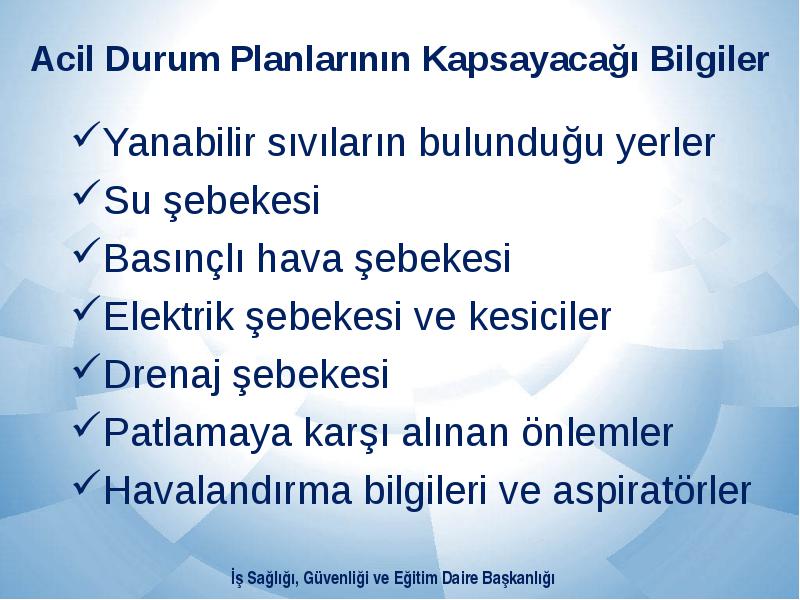 Acil Durum Planlarının Kapsayacağı Bilgiler

✓Yanabilir sıvıların bulunduğu yerler
✓Su şebekesi
✓Basınçlı hava şebekesi
✓Elektrik şebekesi ve kesiciler
✓Drenaj şebekesi
✓Patlamaya karşı alınan önlemler
✓Havalandırma bilgileri ve aspiratörler

İş Sağlığı, Güvenliği ve Eğitim Daire Başkanlığı